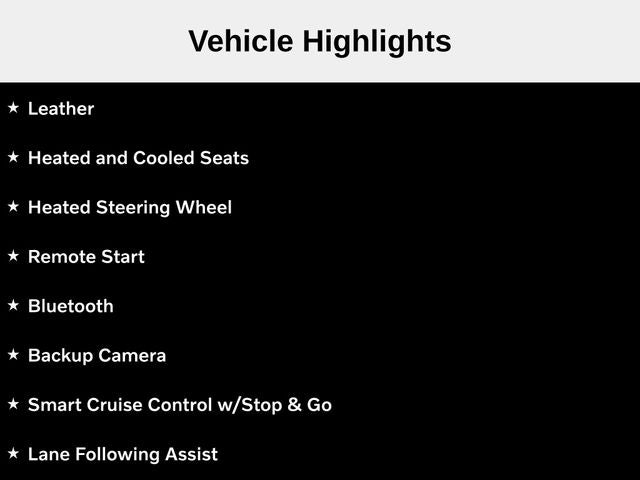 Vehicle Highlights

★ Leather

★ Heated and Cooled Seats

★ Heated Steering Wheel

★ Remote Start

★ Bluetooth

★ Backup Camera

★ Smart Cruise Control w/Stop & Go

★ Lane Following Assist